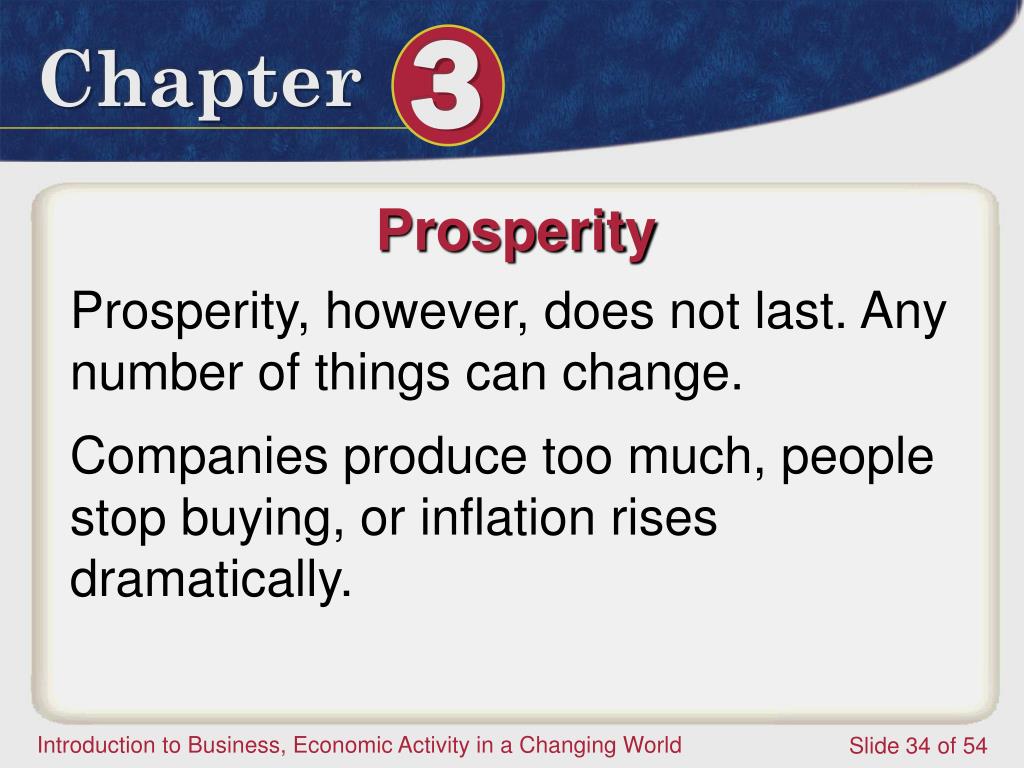 Chapter 3

Prosperity

Prosperity, however, does not last. Any number of things can change.

Companies produce too much, people stop buying, or inflation rises dramatically.

Introduction to Business, Economic Activity in a Changing World

Slide 34 of 54